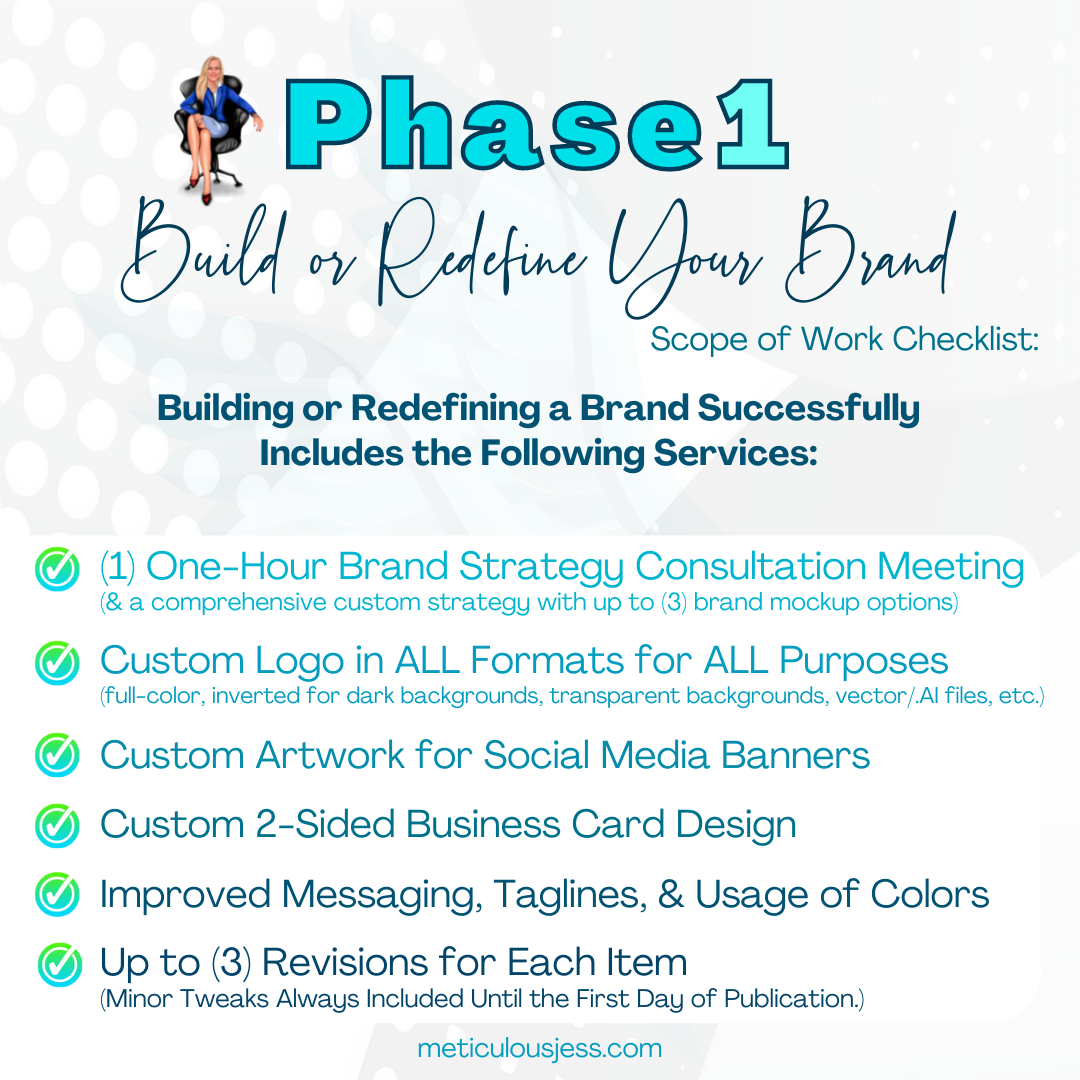 Phase1

Build or Redefine Your Brand

Scope of Work Checklist:

Building or Redefining a Brand Successfully Includes the Following Services:

(1) One-Hour Brand Strategy Consultation Meeting
(& a comprehensive custom strategy with up to (3) brand mockup options)

Custom Logo in ALL Formats for ALL Purposes
(full-color, inverted for dark backgrounds, transparent backgrounds, vector/.AI files, etc.)

Custom Artwork for Social Media Banners

Custom 2-Sided Business Card Design

Improved Messaging, Taglines, & Usage of Colors

Up to (3) Revisions for Each Item
(Minor Tweaks Always Included Until the First Day of Publication.)

meticulousjess.com